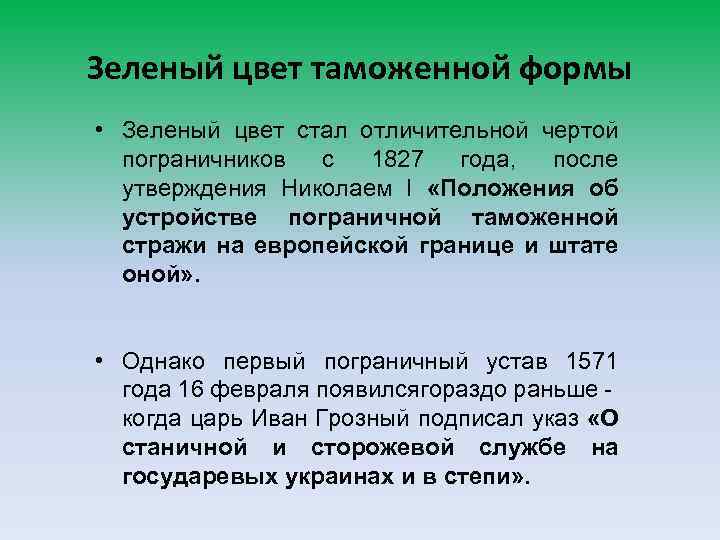 Зеленый цвет таможенной формы

• Зеленый цвет стал отличительной чертой пограничников с 1827 года, после утверждения Николаем I «Положения об устройстве пограничной таможенной стражи на европейской границе и штате оной».

• Однако первый пограничный устав 1571 года 16 февраля появилсягораздо раньше - когда царь Иван Грозный подписал указ «О станичной и сторожевой службе на государевых украинах и в степи».